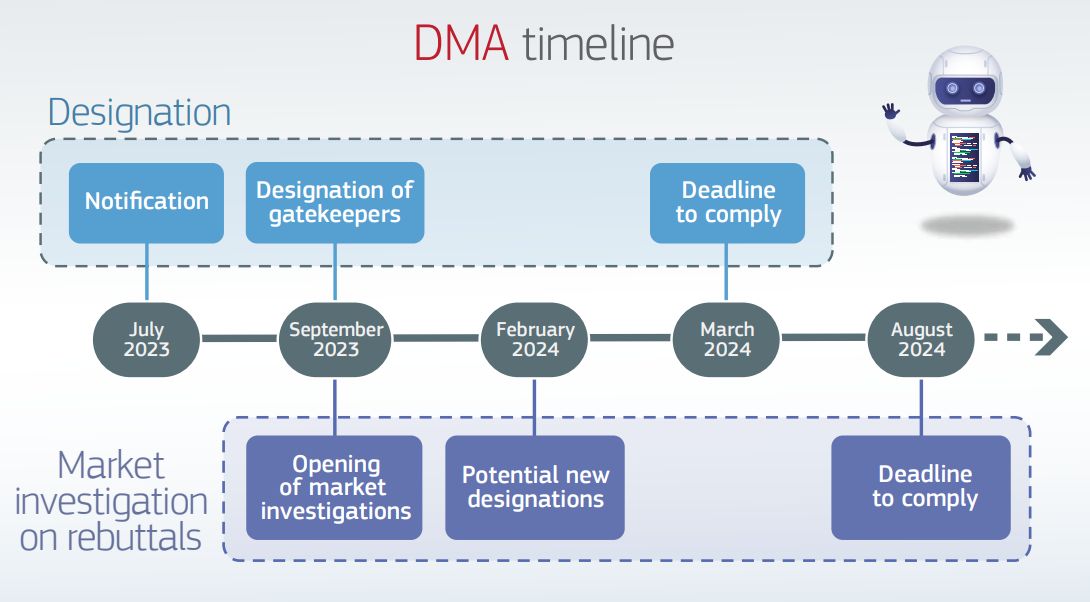 DMA timeline

Designation

Notification

Designation of gatekeepers

Deadline to comply

July 2023

September 2023

February 2024

March 2024

August 2024

Market investigation on rebuttals

Opening of market investigations

Potential new designations

Deadline to comply